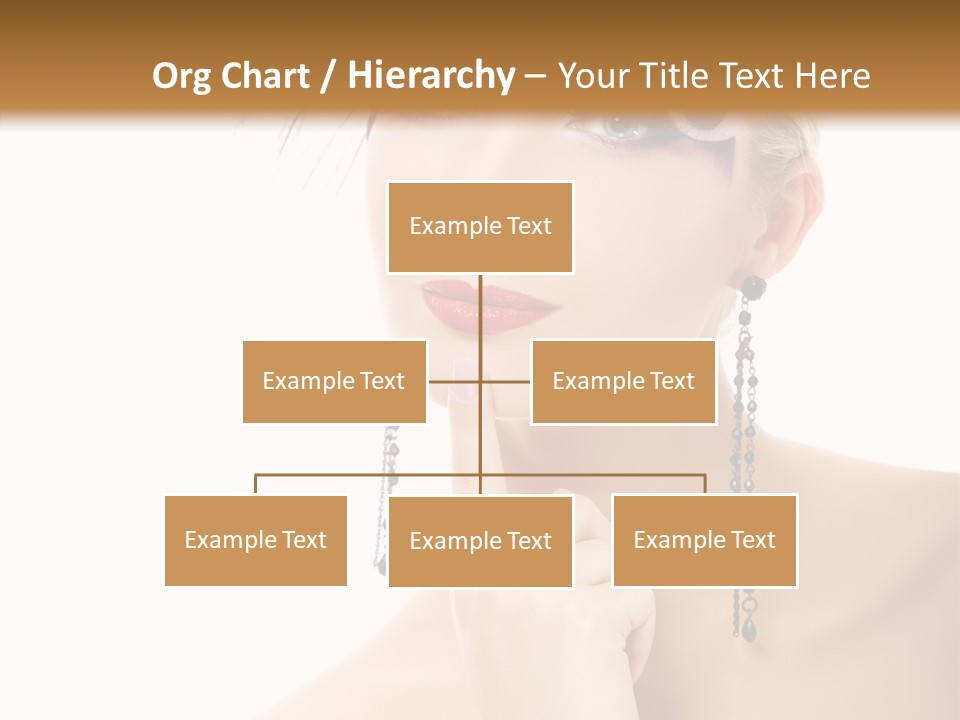 Org Chart / Hierarchy – Your Title Text Here

Example Text

Example Text

Example Text

Example Text

Example Text

Example Text